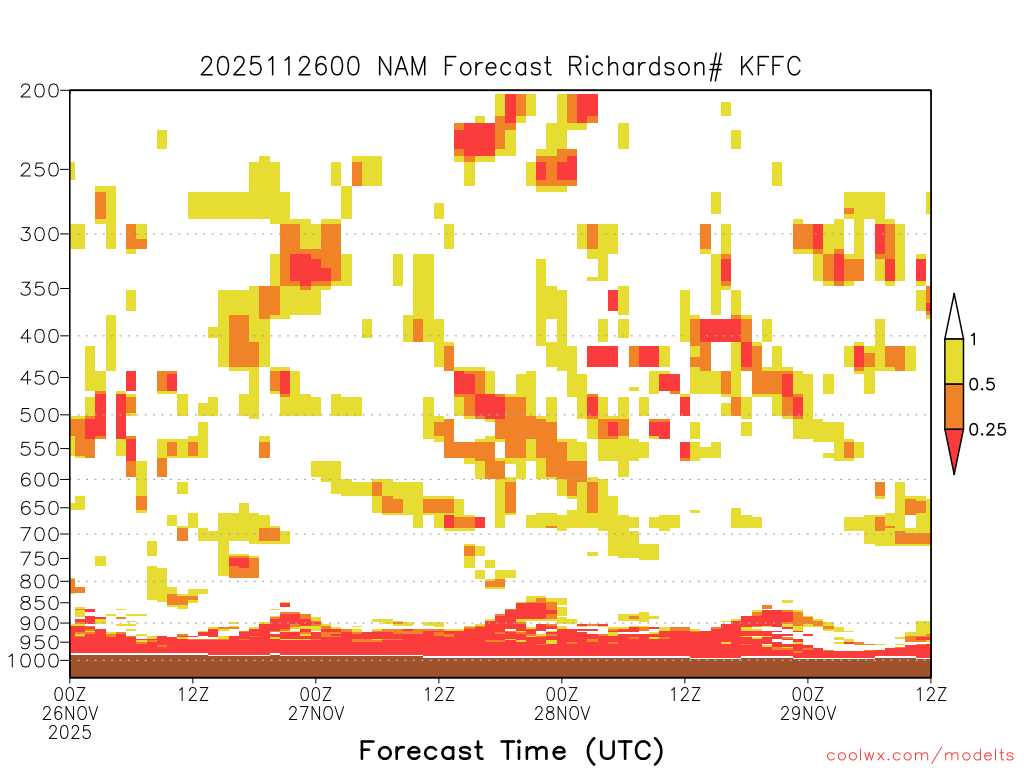 2025112600 NAM Forecast Richardson# KFFC

200
250
300
350
400
450
500
550
600
650
700
750
800
850
900
950
1000

1
0.5
0.25

00Z 26NOV 2025
12Z
00Z 27NOV
12Z
00Z 28NOV
12Z
00Z 29NOV
12Z

Forecast Time (UTC)

coolwx.com/modelts